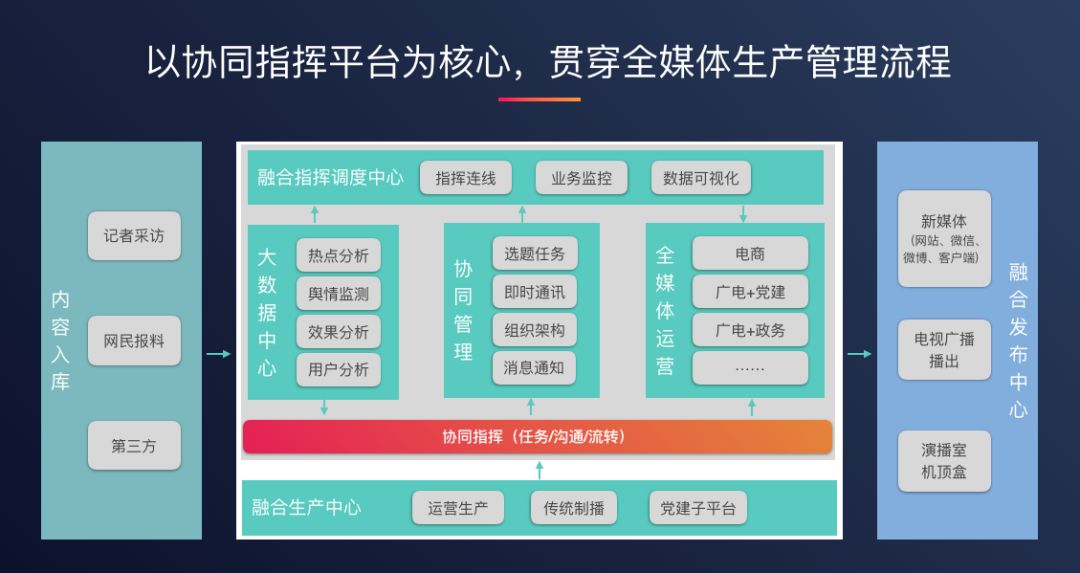 以协同指挥平台为核心，贯穿全媒体生产管理流程

内容入库

记者采访

网民报料

第三方

融合指挥调度中心

指挥连线

业务监控

数据可视化

大数据中心

热点分析

舆情监测

效果分析

用户分析

协同管理

选题任务

即时通讯

组织架构

消息通知

全媒体运营

电商

广电+党建

广电+政务

……

协同指挥（任务/沟通/流转）

融合生产中心

运营生产

传统制播

党建子平台

新媒体
(网站、微信、微博、客户端)

电视广播播出

演播室机顶盒

融合发布中心